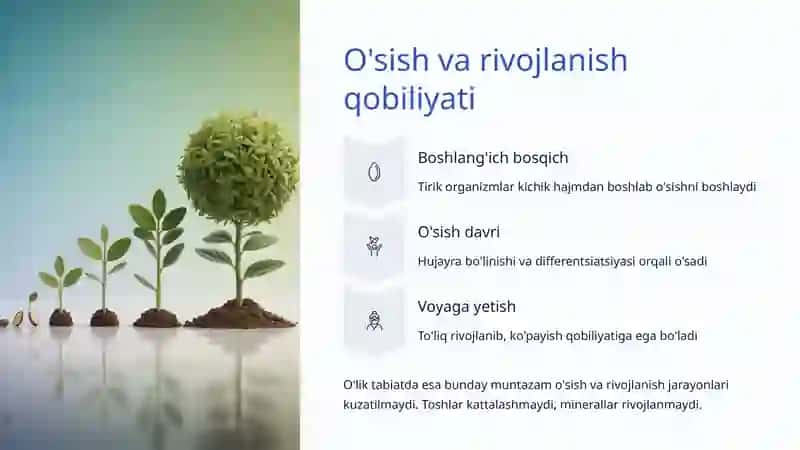 O'sish va rivojlanish qobiliyati

Boshlang'ich bosqich

Tirik organizmlar kichik hajmdan boshlab o'sishni boshlaydi

O'sish davri

Hujayra bo'linishi va differentsiatsiyasi orqali o'sadi

Voyaga yetish

To'liq rivojlanib, ko'payish qobiliyatiga ega bo'ladi

O'lik tabiatda esa bunday muntazam o'sish va rivojlanish jarayonlari kuzatilmaydi. Toshlar kattalashmaydi, minerallar rivojlanmaydi.